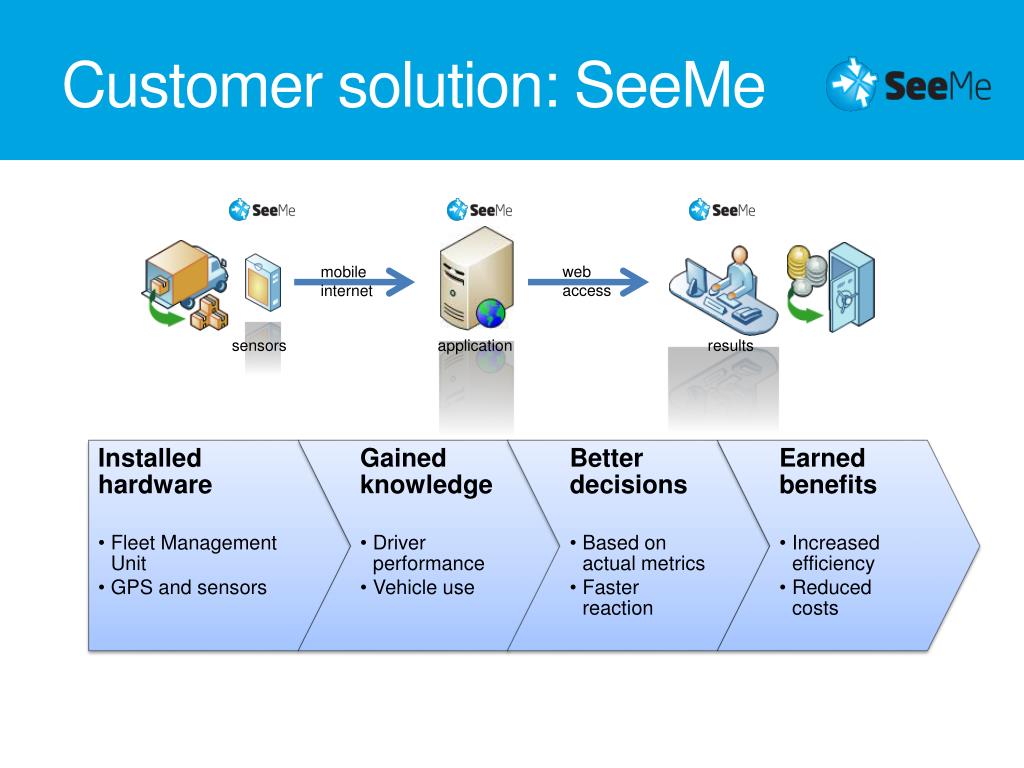 Customer solution: SeeMe

SeeMe

SeeMe

SeeMe

SeeMe

mobile internet

web access

sensors

application

results

Installed hardware

• Fleet Management Unit
• GPS and sensors

Gained knowledge

• Driver performance
• Vehicle use

Better decisions

• Based on actual metrics
• Faster reaction

Earned benefits

• Increased efficiency
• Reduced costs